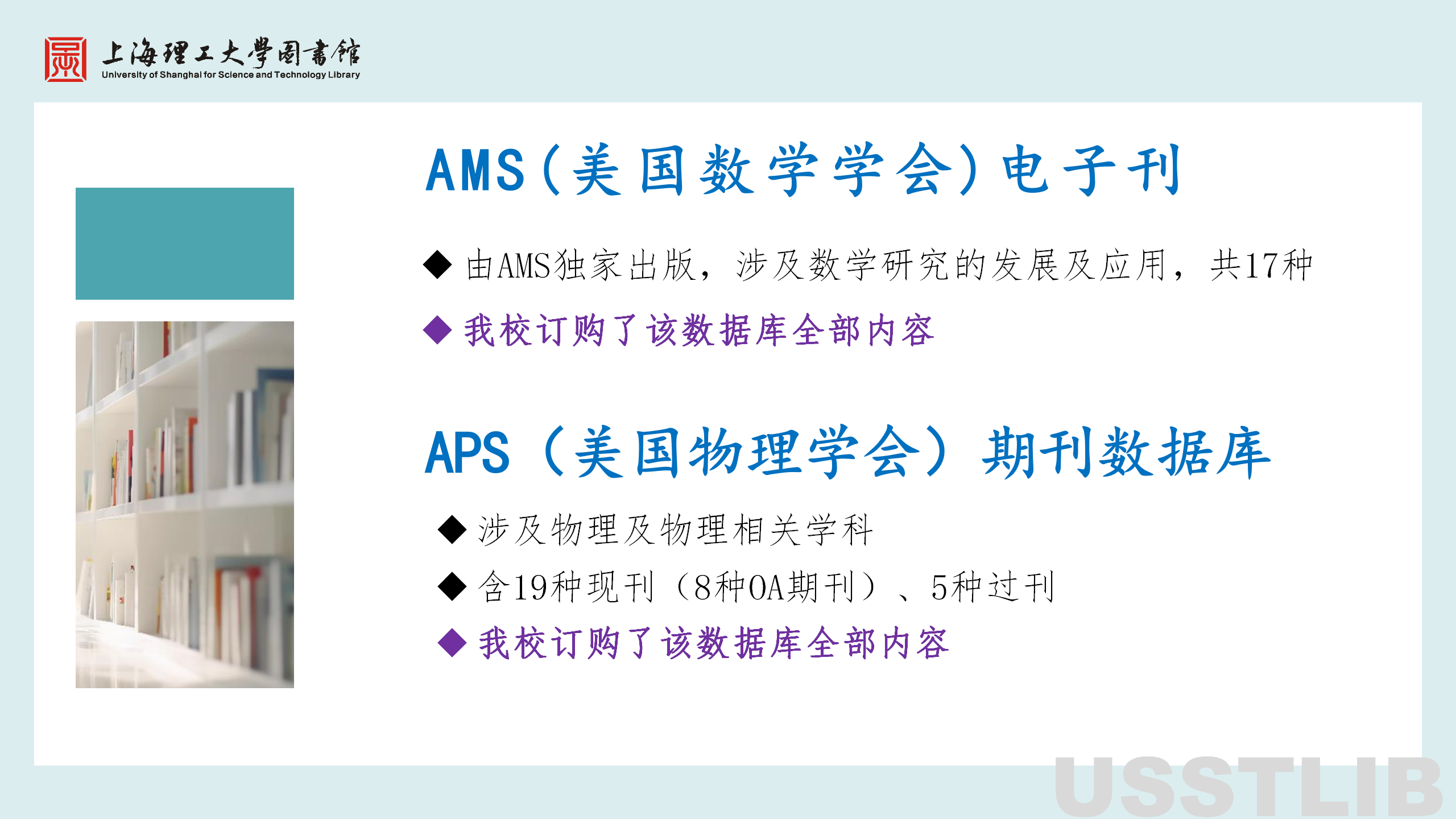 上海理工大學圖書館
University of Shanghai for Science and Technology Library

AMS（美国数学学会）电子刊

◆ 由AMS独家出版，涉及数学研究的发展及应用，共17种

◆ 我校订购了该数据库全部内容

APS（美国物理学会）期刊数据库

◆ 涉及物理及物理相关学科

◆ 含19种现刊（8种OA期刊）、5种过刊

◆ 我校订购了该数据库全部内容

USSTLIB